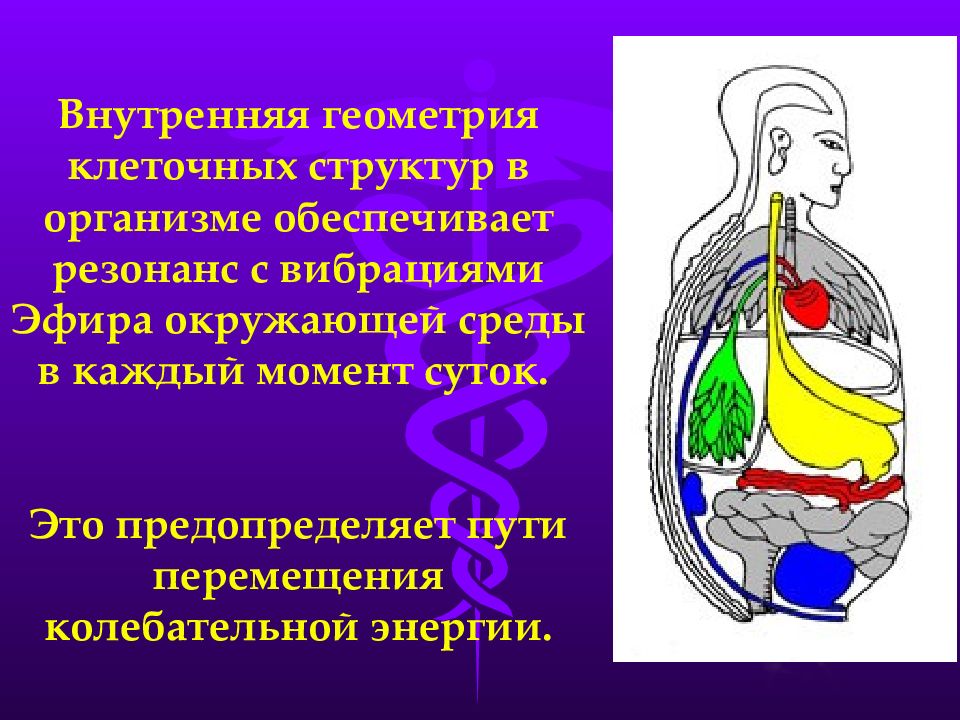 Внутренняя геометрия клеточных структур в организме обеспечивает резонанс с вибрациями Эфира окружающей среды в каждый момент суток.

Это предопределяет пути перемещения колебательной энергии.